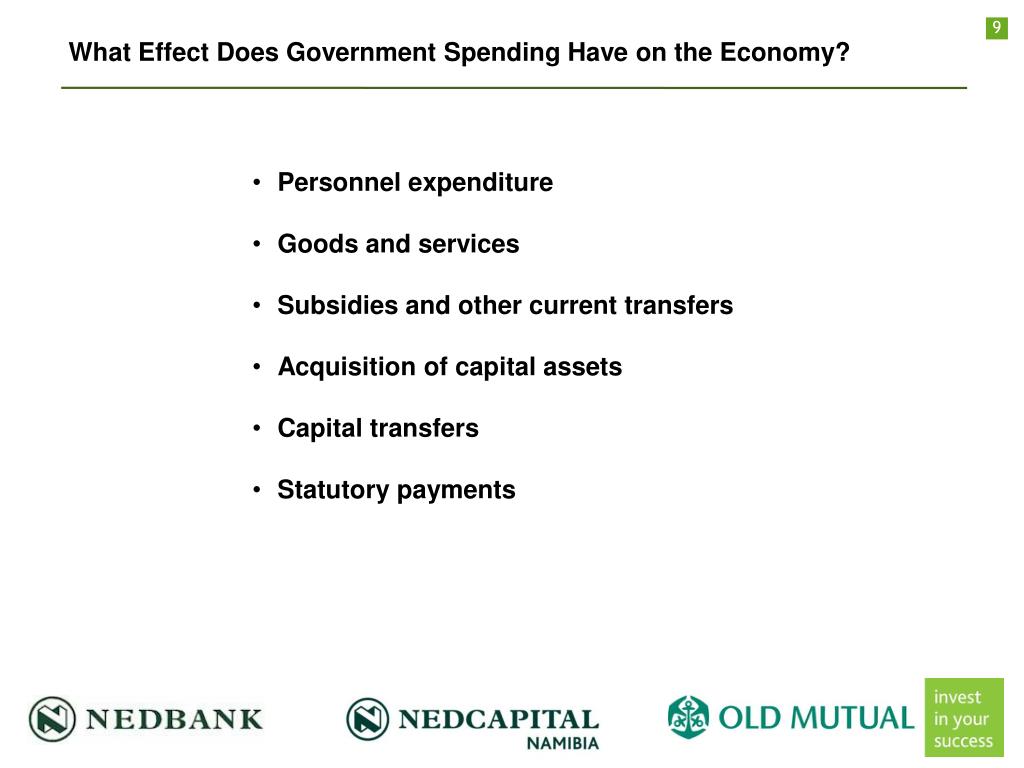 9

What Effect Does Government Spending Have on the Economy?

• Personnel expenditure

• Goods and services

• Subsidies and other current transfers

• Acquisition of capital assets

• Capital transfers

• Statutory payments

NEDBANK

NEDCAPITAL
NAMIBIA

OLD MUTUAL

invest
in your
success